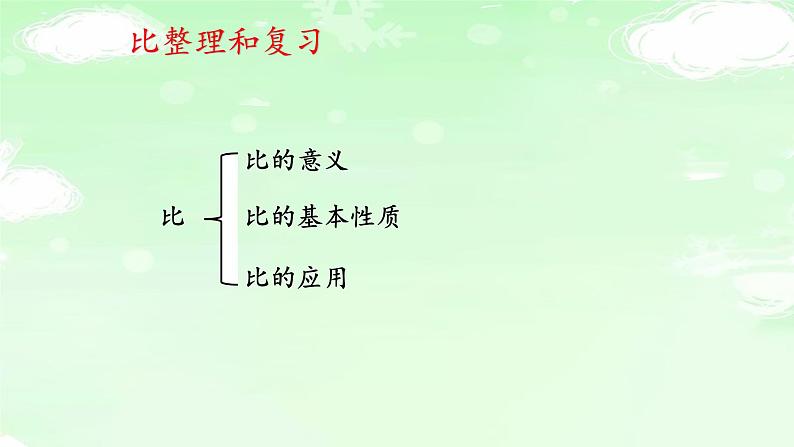 比整理和复习

比

比的意义

比的基本性质

比的应用